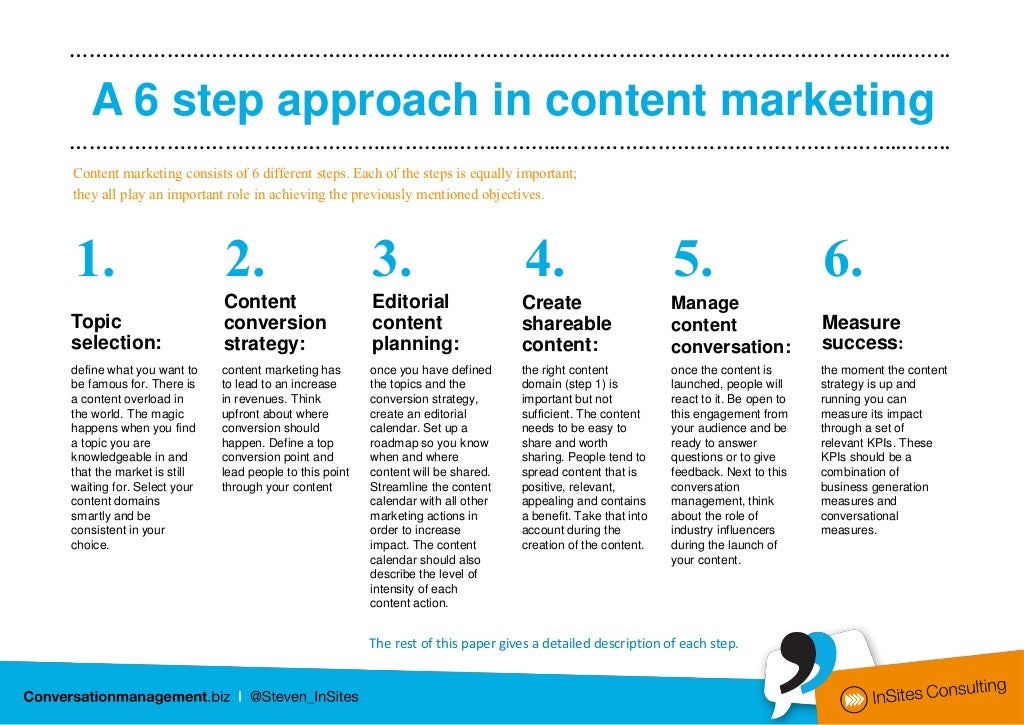 A 6 step approach in content marketing

Content marketing consists of 6 different steps. Each of the steps is equally important; they all play an important role in achieving the previously mentioned objectives.

1.

Topic selection:

define what you want to be famous for. There is a content overload in the world. The magic happens when you find a topic you are knowledgeable in and that the market is still waiting for. Select your content domains smartly and be consistent in your choice.

2.

Content conversion strategy:

content marketing has to lead to an increase in revenues. Think upfront about where conversion should happen. Define a top conversion point and lead people to this point through your content

3.

Editorial content planning:

once you have defined the topics and the conversion strategy, create an editorial calendar. Set up a roadmap so you know when and where content will be shared. Streamline the content calendar with all other marketing actions in order to increase impact. The content calendar should also describe the level of intensity of each content action.

4.

Create shareable content:

the right content domain (step 1) is important but not sufficient. The content needs to be easy to share and worth sharing. People tend to spread content that is positive, relevant, appealing and contains a benefit. Take that into account during the creation of the content.

5.

Manage content conversation:

once the content is launched, people will react to it. Be open to this engagement from your audience and be ready to answer questions or to give feedback. Next to this conversation management, think about the role of industry influencers during the launch of your content.

6.

Measure success:

the moment the content strategy is up and running you can measure its impact through a set of relevant KPIs. These KPIs should be a combination of business generation measures and conversational measures.

The rest of this paper gives a detailed description of each step.

Conversationmanagement.biz | @Steven_InSites

InSites Consulting